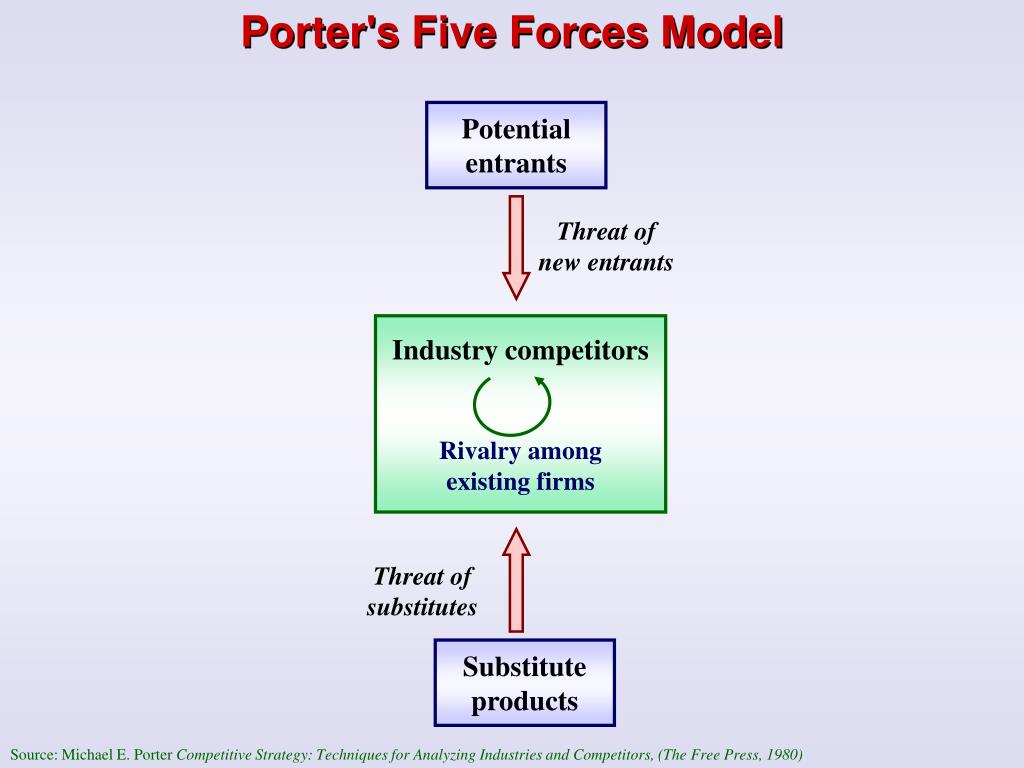 Porter's Five Forces Model

Potential entrants

Threat of new entrants

Industry competitors

Rivalry among existing firms

Threat of substitutes

Substitute products

Source: Michael E. Porter Competitive Strategy: Techniques for Analyzing Industries and Competitors, (The Free Press, 1980)